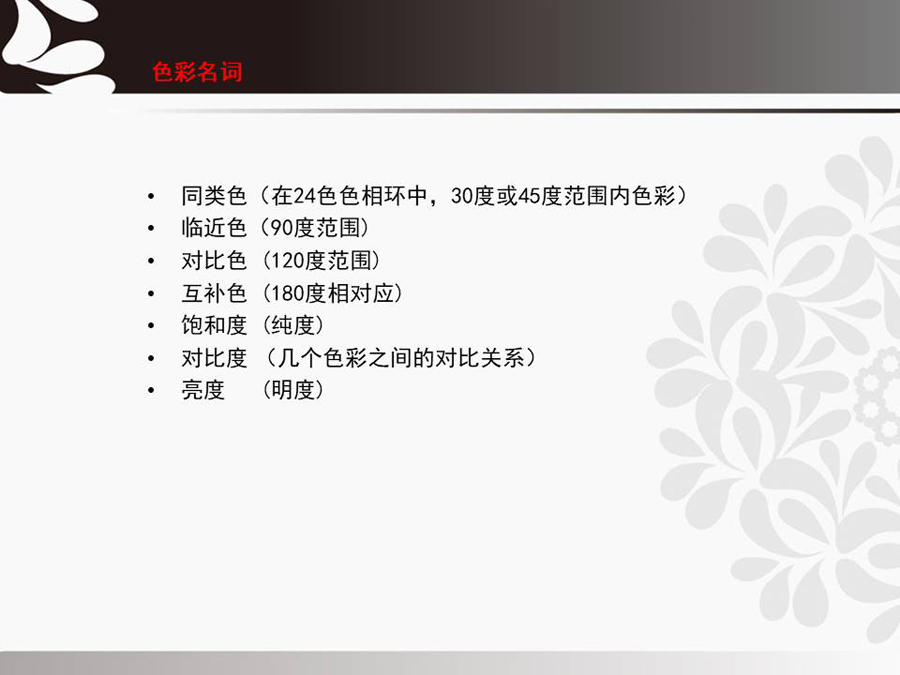 色彩名词

• 同类色（在24色色相环中，30度或45度范围内色彩）
• 临近色（90度范围）
• 对比色（120度范围）
• 互补色（180度相对应）
• 饱和度（纯度）
• 对比度（几个色彩之间的对比关系）
• 亮度　（明度）